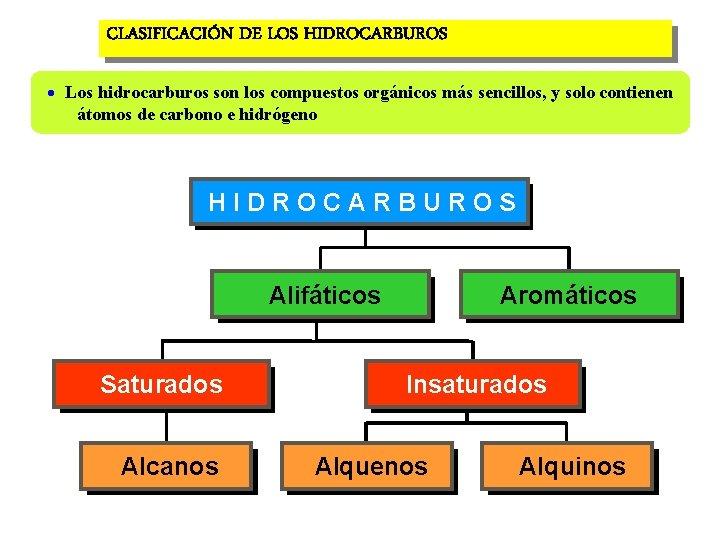 CLASIFICACIÓN DE LOS HIDROCARBUROS

• Los hidrocarburos son los compuestos orgánicos más sencillos, y solo contienen átomos de carbono e hidrógeno

HIDROCARBUROS

Alifáticos

Aromáticos

Saturados

Insaturados

Alcanos

Alquenos

Alquinos